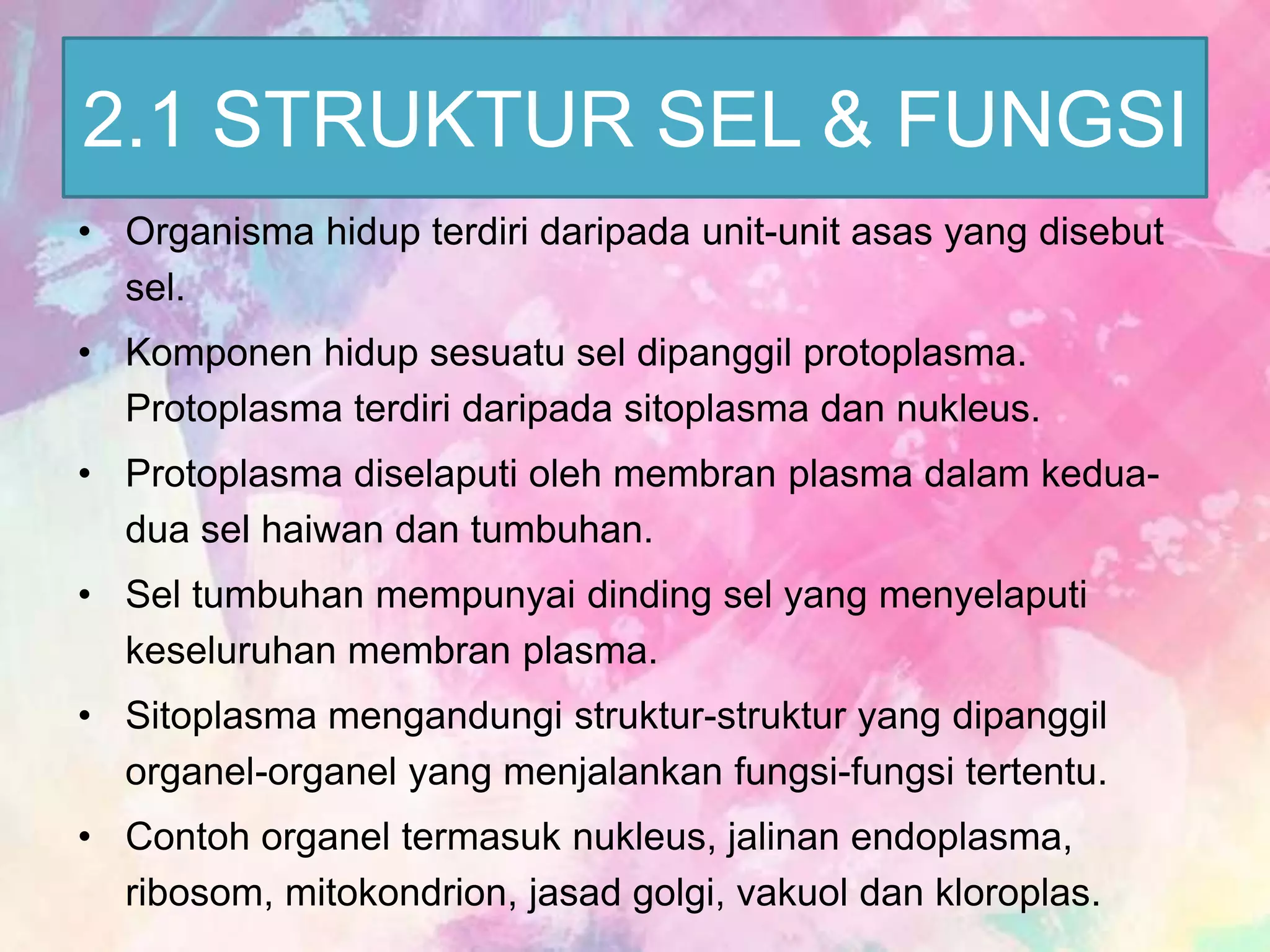 2.1 STRUKTUR SEL & FUNGSI

• Organisma hidup terdiri daripada unit-unit asas yang disebut sel.

• Komponen hidup sesuatu sel dipanggil protoplasma. Protoplasma terdiri daripada sitoplasma dan nukleus.

• Protoplasma diselaputi oleh membran plasma dalam kedua-dua sel haiwan dan tumbuhan.

• Sel tumbuhan mempunyai dinding sel yang menyelaputi keseluruhan membran plasma.

• Sitoplasma mengandungi struktur-struktur yang dipanggil organel-organel yang menjalankan fungsi-fungsi tertentu.

• Contoh organel termasuk nukleus, jalinan endoplasma, ribosom, mitokondrion, jasad golgi, vakuol dan kloroplas.